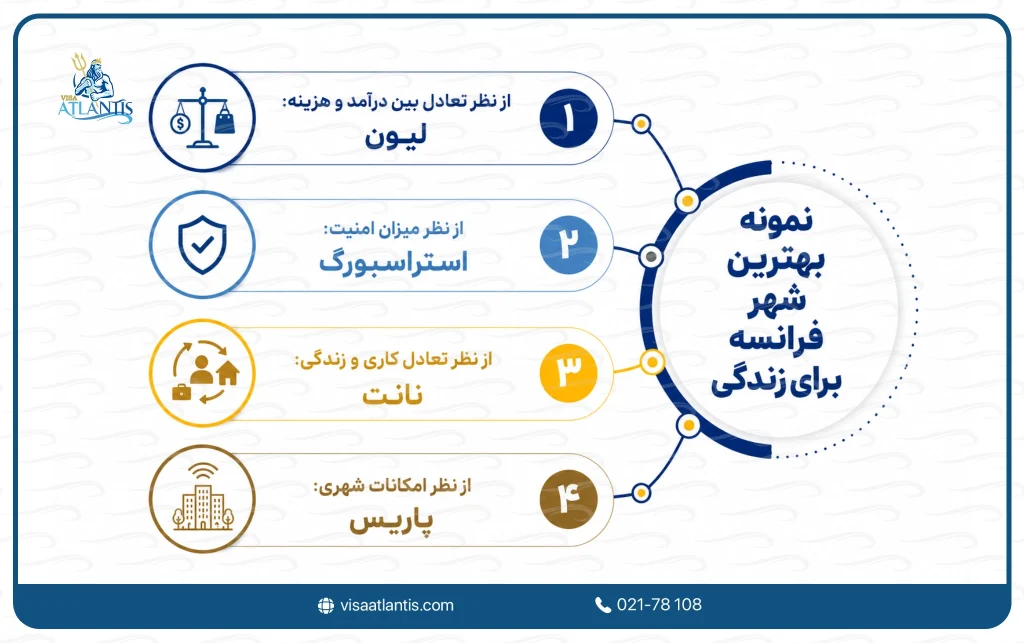 VISA ATLANTIS

نمونه بهترین شهر فرانسه برای زندگی

۱
از نظر تعادل بین درآمد و هزینه:
لیون

۲
از نظر میزان امنیت:
استراسبورگ

۳
از نظر تعادل کاری و زندگی:
نانت

۴
از نظر امکانات شهری:
پاریس

visaatlantis.com
021-78 108